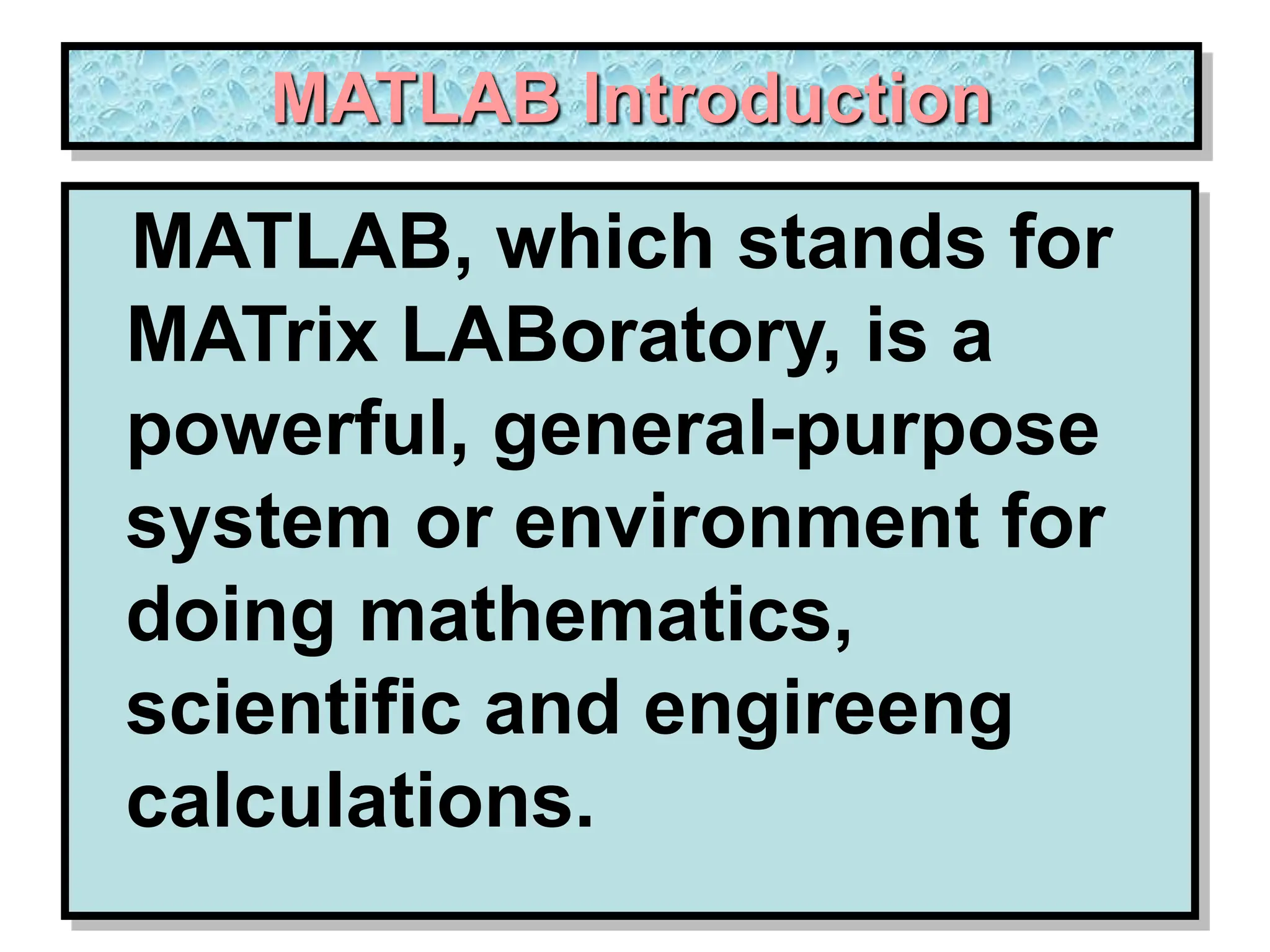 MATLAB Introduction

MATLAB, which stands for MATrix LABoratory, is a powerful, general-purpose system or environment for doing mathematics, scientific and engireeng calculations.